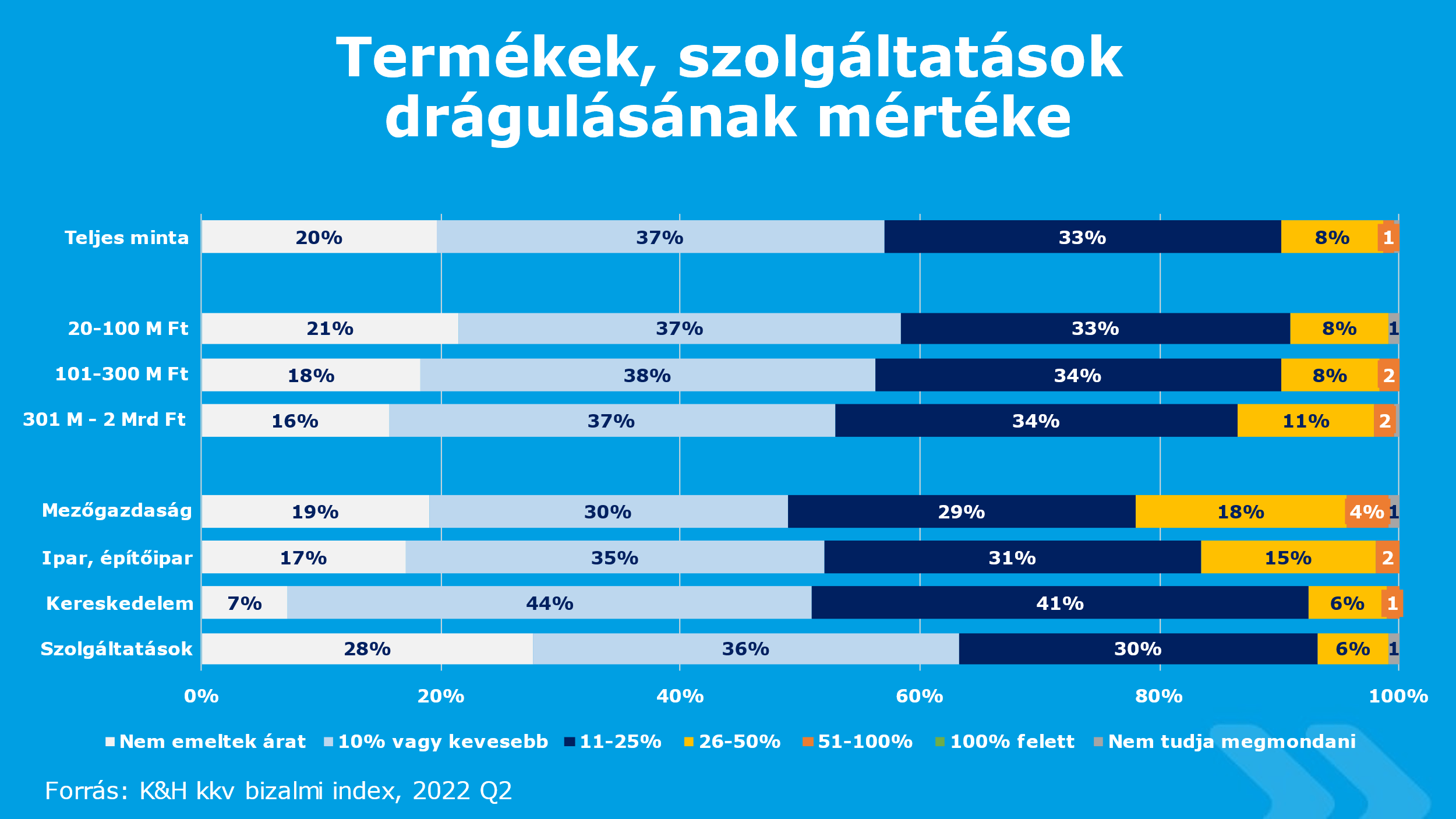 Termékek, szolgáltatások drágulásának mértéke

Teljes minta 20% 37% 33% 8% 1

20-100 M Ft 21% 37% 33% 8% 1

101-300 M Ft 18% 38% 34% 8% 2

301 M - 2 Mrd Ft 16% 37% 34% 11% 2

Mezőgazdaság 19% 30% 29% 18% 4% 1

Ipar, építőipar 17% 35% 31% 15% 2

Kereskedelem 7% 44% 41% 6% 1

Szolgáltatások 28% 36% 30% 6% 1

0% 20% 40% 60% 80% 100%

Nem emeltek árat 10% vagy kevesebb 11-25% 26-50% 51-100% 100% felett Nem tudja megmondani

Forrás: K&H kkv bizalmi index, 2022 Q2